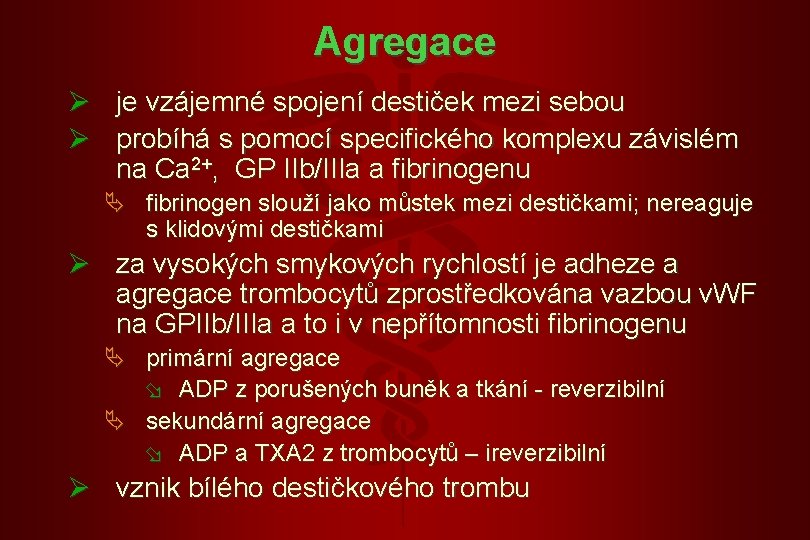 Agregace

➢ je vzájemné spojení destiček mezi sebou

➢ probíhá s pomocí specifického komplexu závislém na $Ca^{2+}$, GP IIb/IIIa a fibrinogenu

fibrinogen slouží jako můstek mezi destičkami; nereaguje s klidovými destičkami

➢ za vysokých smykových rychlostí je adheze a agregace trombocytů zprostředkována vazbou vWF na GPIIb/IIIa a to i v nepřítomnosti fibrinogenu

primární agregace

ADP z porušených buněk a tkání - reverzibilní

sekundární agregace

ADP a TXA2 z trombocytů – ireverzibilní

➢ vznik bílého destičkového trombu